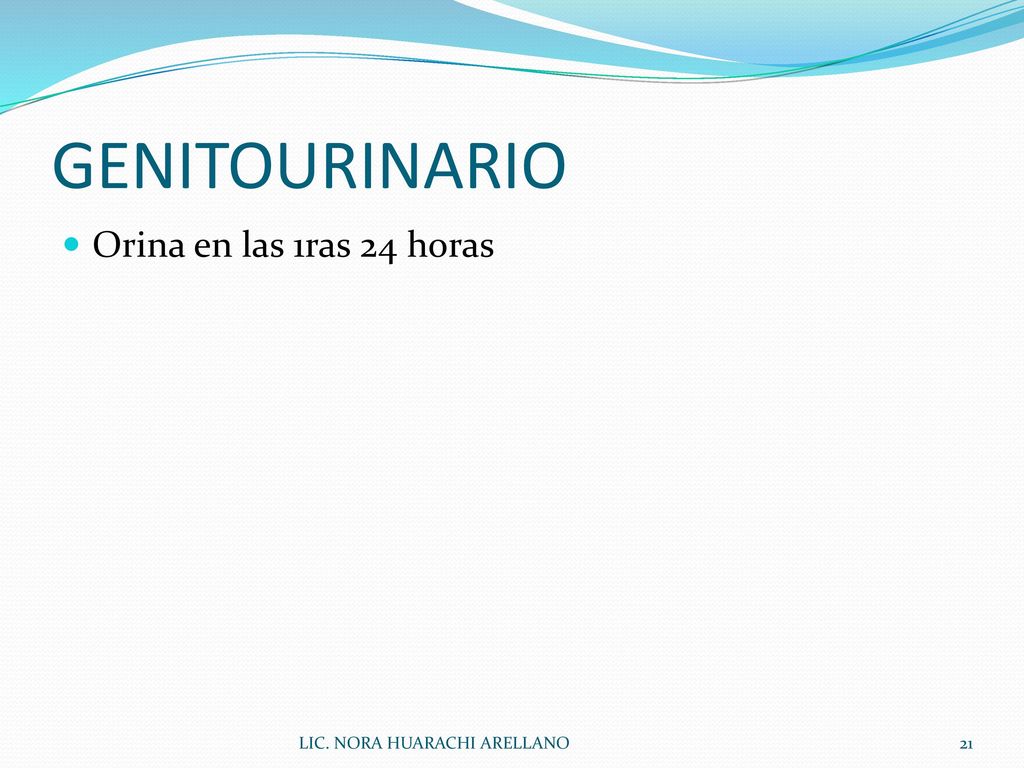 GENITOURINARIO

Orina en las 1ras 24 horas

LIC. NORA HUARACHI ARELLANO

21